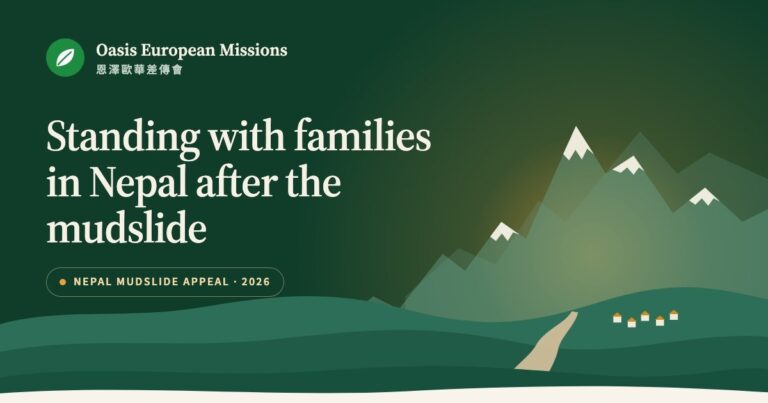 Oasis European Missions
恩澤歐華差傳會

Standing with families in Nepal after the mudslide

• NEPAL MUDSLIDE APPEAL · 2026